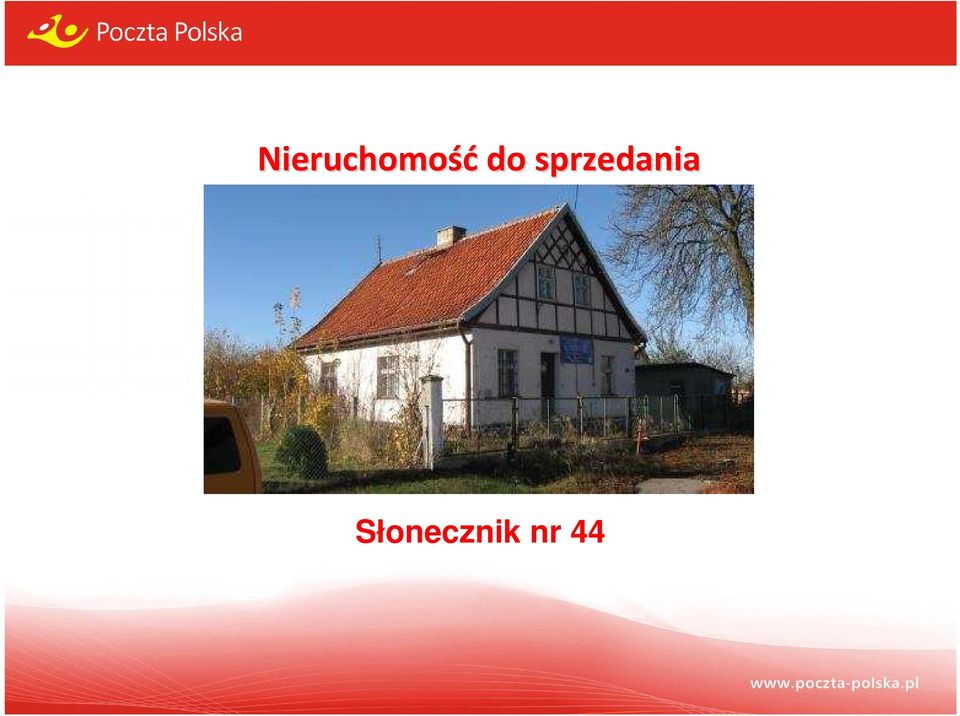 Poczta Polska

Nieruchomość do sprzedania

Słonecznik nr 44

www.poczta-polska.pl